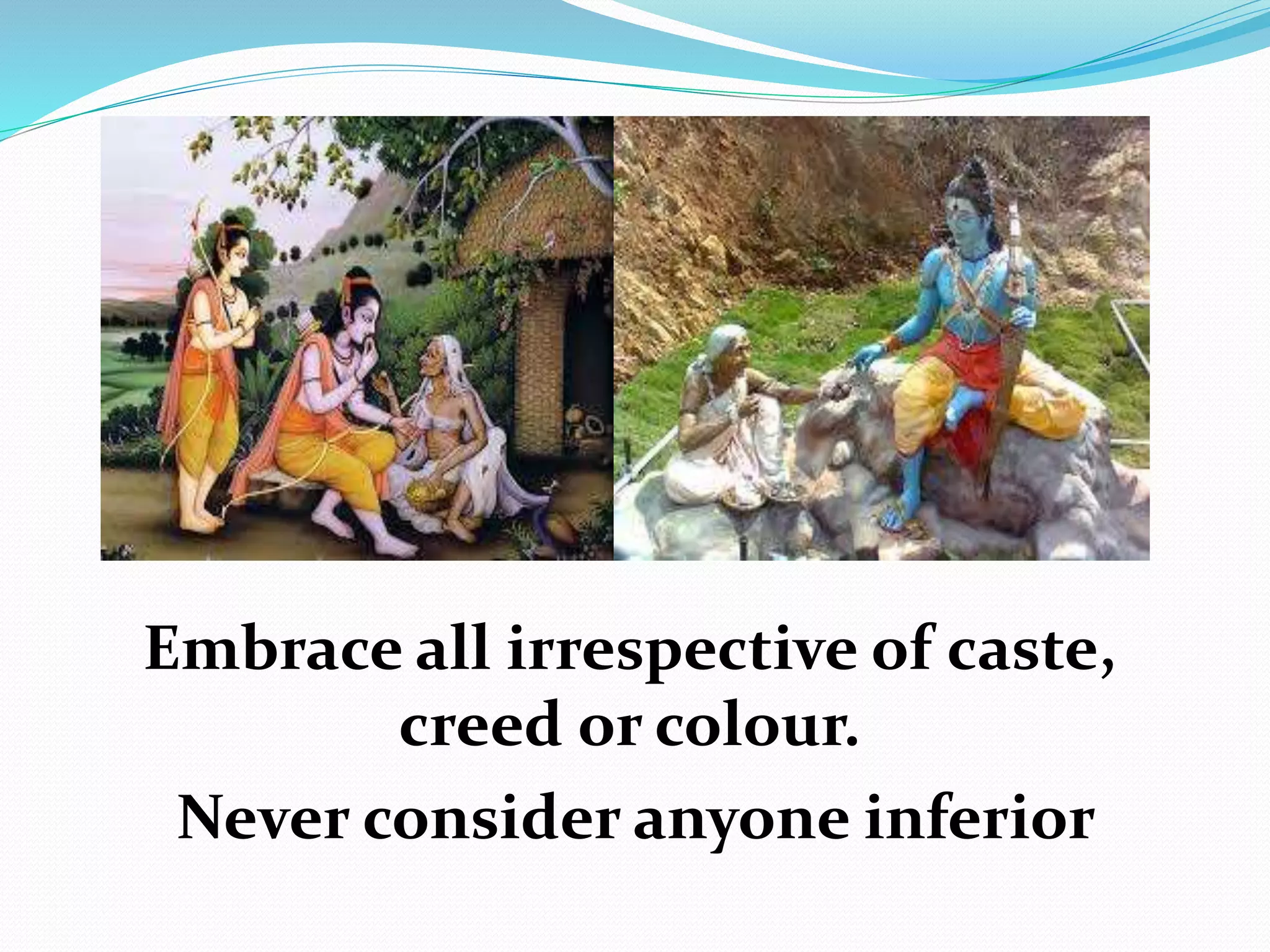 Embrace all irrespective of caste, creed or colour.

Never consider anyone inferior